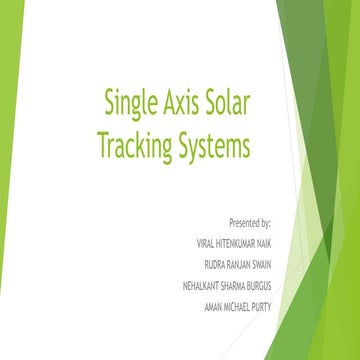 Single Axis Solar Tracking Systems

Presented by:

VIRAL HITENKUMAR NAIK

RUDRA RANJAN SWAIN

NEHALKANT SHARMA BURGUS

AMAN MICHAEL PURTY